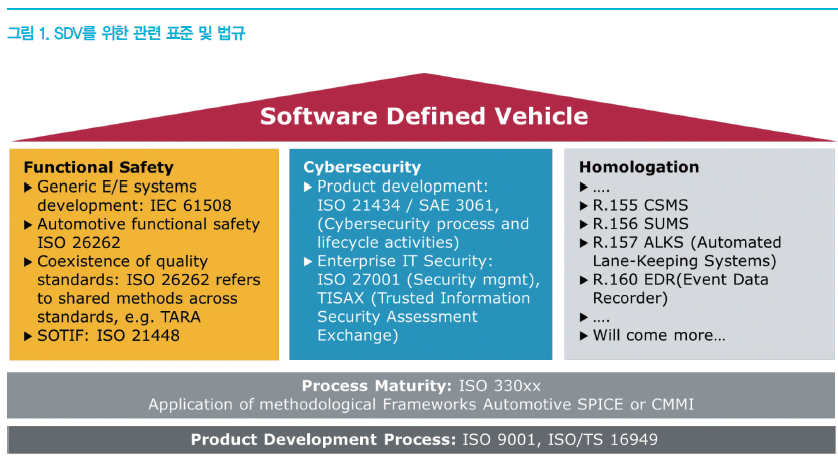 그림 1. SDV를 위한 관련 표준 및 법규

Software Defined Vehicle

Functional Safety
▶ Generic E/E systems development: IEC 61508
▶ Automotive functional safety ISO 26262
▶ Coexistence of quality standards: ISO 26262 refers to shared methods across standards, e.g. TARA
▶ SOTIF: ISO 21448

Cybersecurity
▶ Product development: ISO 21434 / SAE 3061, (Cybersecurity process and lifecycle activities)
▶ Enterprise IT Security: ISO 27001 (Security mgmt), TISAX (Trusted Information Security Assessment Exchange)

Homologation
▶ ....
▶ R.155 CSMS
▶ R.156 SUMS
▶ R.157 ALKS (Automated Lane-Keeping Systems)
▶ R.160 EDR(Event Data Recorder)
▶ ....
▶ Will come more...

Process Maturity: ISO 330xx
Application of methodological Frameworks Automotive SPICE or CMMI

Product Development Process: ISO 9001, ISO/TS 16949